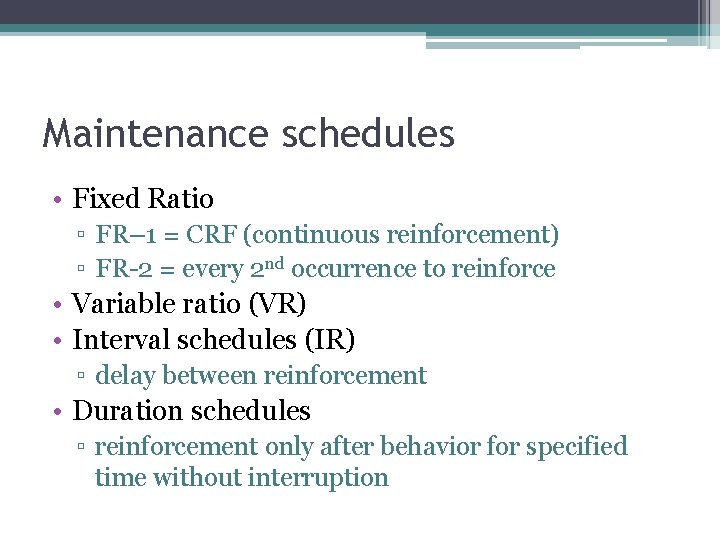 Maintenance schedules

• Fixed Ratio
▫ FR–1 = CRF (continuous reinforcement)
▫ FR-2 = every 2$^{nd}$ occurrence to reinforce
• Variable ratio (VR)
• Interval schedules (IR)
▫ delay between reinforcement
• Duration schedules
▫ reinforcement only after behavior for specified time without interruption